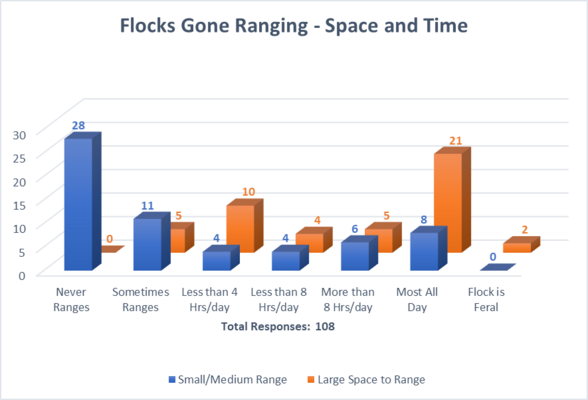 Flocks Gone Ranging - Space and Time

30
25
20
15
10
5
0

28
0
11
5
4
10
4
4
6
5
8
21
0
2

Never Ranges
Sometimes Ranges
Less than 4 Hrs/day
Less than 8 Hrs/day
More than 8 Hrs/day
Most All Day
Flock is Feral

Total Responses: 108

Small/Medium Range
Large Space to Range